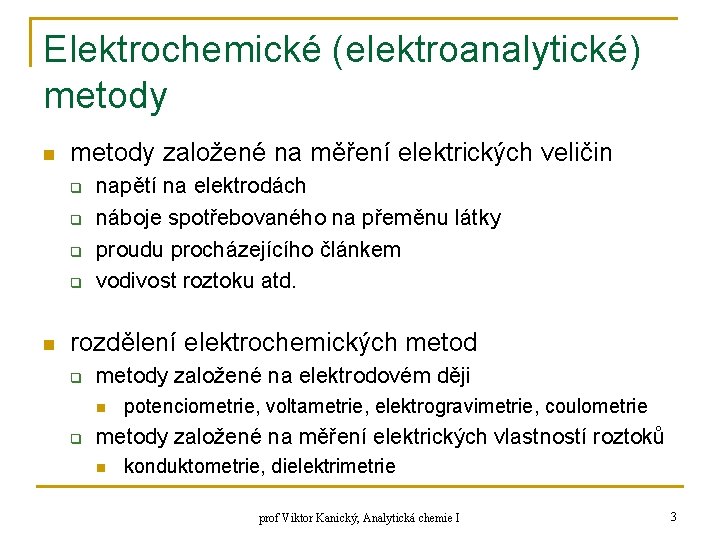 Elektrochemické (elektroanalytické) metody

metody založené na měření elektrických veličin
napětí na elektrodách
náboje spotřebovaného na přeměnu látky
proudu procházejícího článkem
vodivost roztoku atd.

rozdělení elektrochemických metod
metody založené na elektrodovém ději
potenciometrie, voltametrie, elektrogravimetrie, coulometrie
metody založené na měření elektrických vlastností roztoků
konduktometrie, dielektrimetrie

prof Viktor Kanický, Analytická chemie I

3